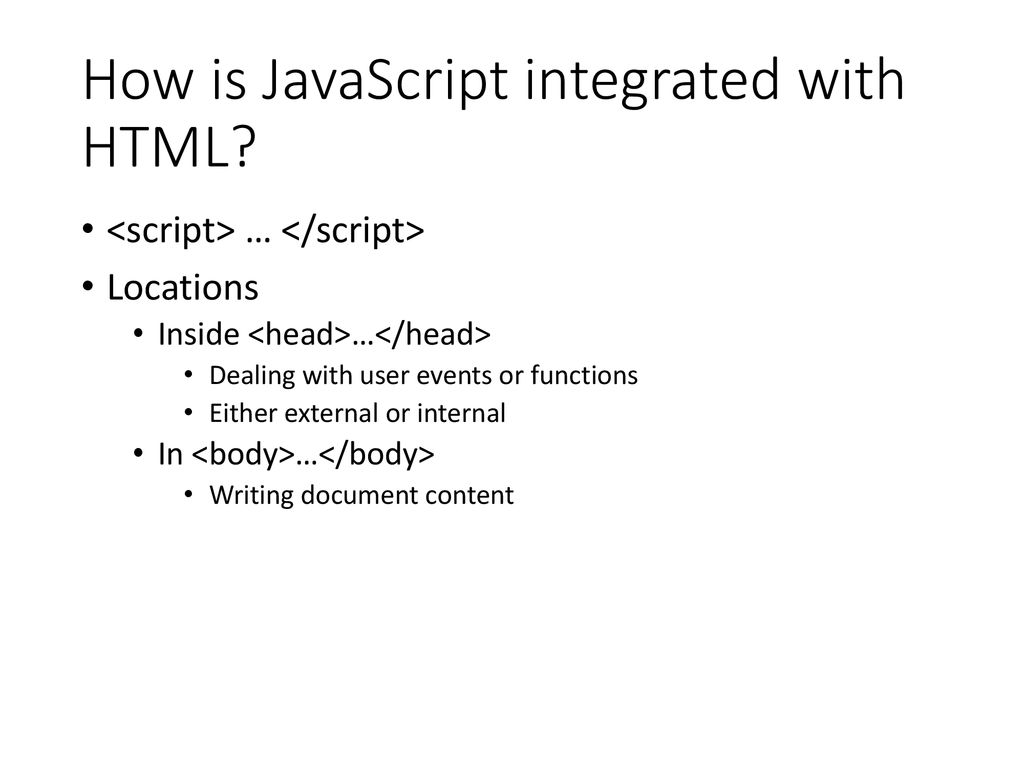 How is JavaScript integrated with HTML?

• <script> … </script>
• Locations
  • Inside <head>…</head>
    • Dealing with user events or functions
    • Either external or internal
  • In <body>…</body>
    • Writing document content